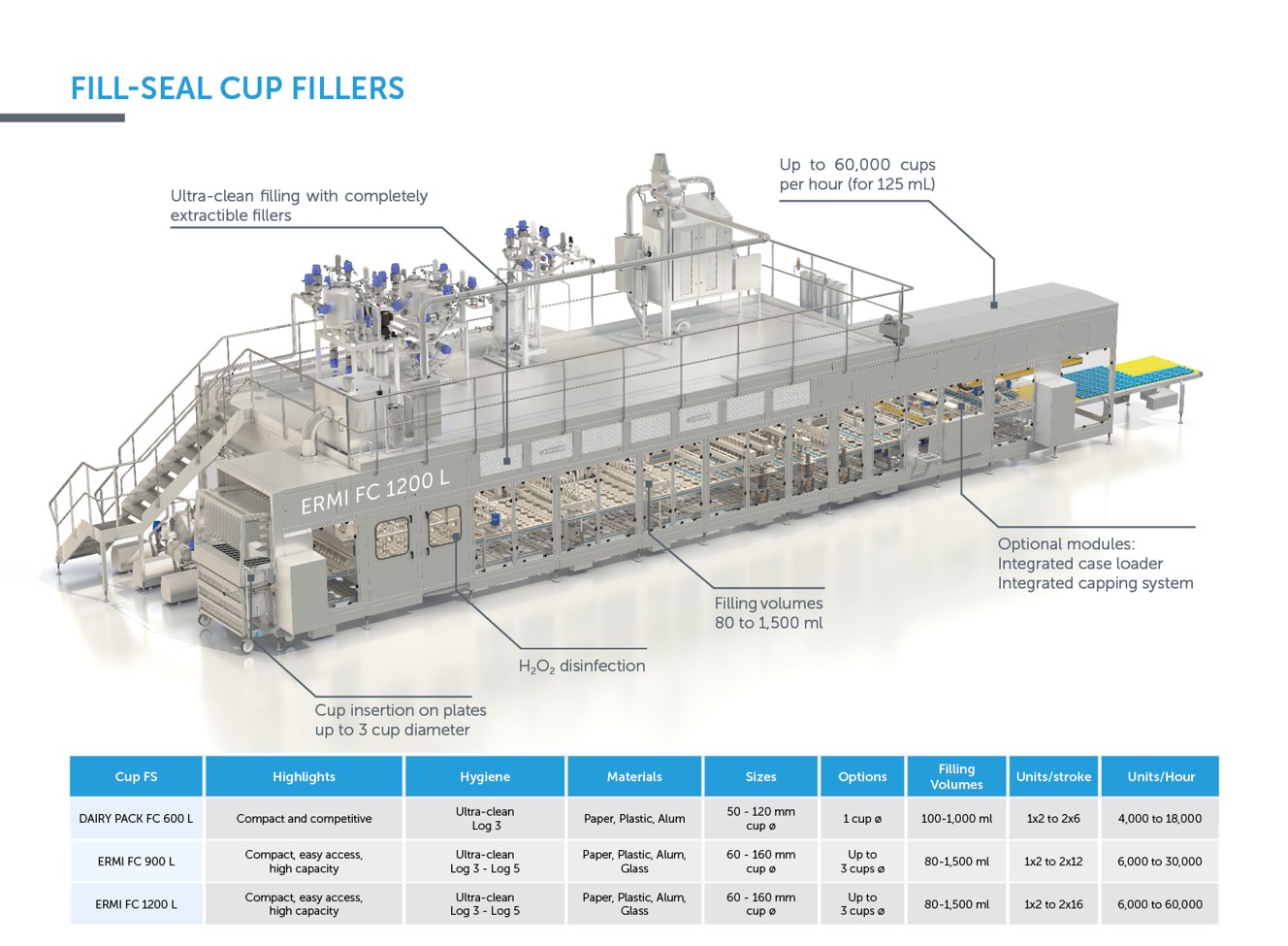 FILL-SEAL CUP FILLERS

Ultra-clean filling with completely extractible fillers

Up to 60,000 cups per hour (for 125 mL)

ERMI FC 1200 L

Optional modules:
Integrated case loader
Integrated capping system

Filling volumes
80 to 1,500 ml

$H_2O_2$ disinfection

Cup insertion on plates up to 3 cup diameter

| Cup FS | Highlights | Hygiene | Materials | Sizes | Options | Filling Volumes | Units/stroke | Units/Hour |
|---|---|---|---|---|---|---|---|---|
| DAIRY PACK FC 600 L | Compact and competitive | Ultra-clean Log 3 | Paper, Plastic, Alum | 50 - 120 mm cup ø | 1 cup ø | 100-1,000 ml | 1x2 to 2x6 | 4,000 to 18,000 |
| ERMI FC 900 L | Compact, easy access, high capacity | Ultra-clean Log 3 - Log 5 | Paper, Plastic, Alum, Glass | 60 - 160 mm cup ø | Up to 3 cups ø | 80-1,500 ml | 1x2 to 2x12 | 6,000 to 30,000 |
| ERMI FC 1200 L | Compact, easy access, high capacity | Ultra-clean Log 3 - Log 5 | Paper, Plastic, Alum, Glass | 60 - 160 mm cup ø | Up to 3 cups ø | 80-1,500 ml | 1x2 to 2x16 | 6,000 to 60,000 |